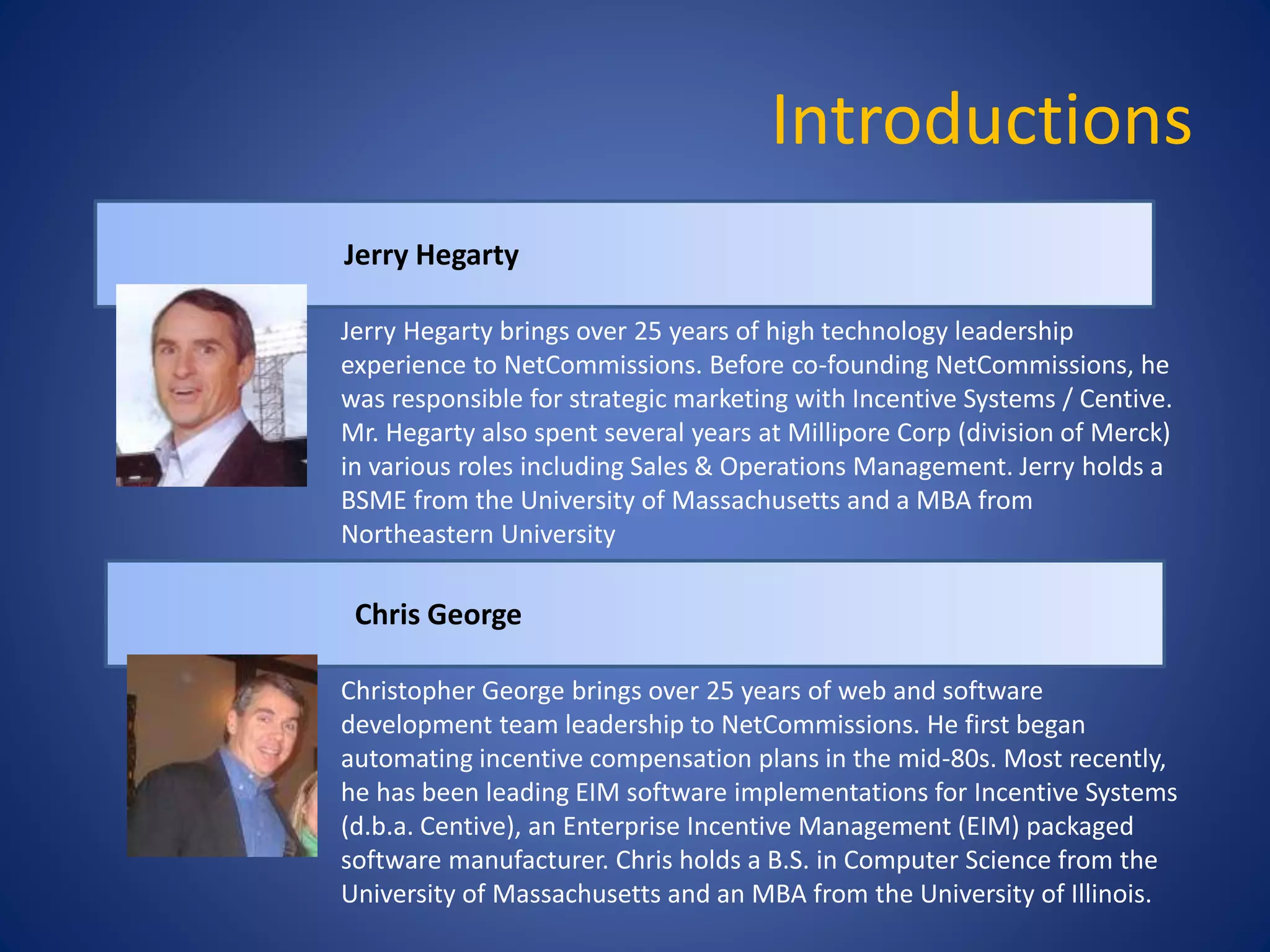 Introductions

Jerry Hegarty

Jerry Hegarty brings over 25 years of high technology leadership experience to NetCommissions. Before co-founding NetCommissions, he was responsible for strategic marketing with Incentive Systems / Centive. Mr. Hegarty also spent several years at Millipore Corp (division of Merck) in various roles including Sales & Operations Management. Jerry holds a BSME from the University of Massachusetts and a MBA from Northeastern University

Chris George

Christopher George brings over 25 years of web and software development team leadership to NetCommissions. He first began automating incentive compensation plans in the mid-80s. Most recently, he has been leading EIM software implementations for Incentive Systems (d.b.a. Centive), an Enterprise Incentive Management (EIM) packaged software manufacturer. Chris holds a B.S. in Computer Science from the University of Massachusetts and an MBA from the University of Illinois.